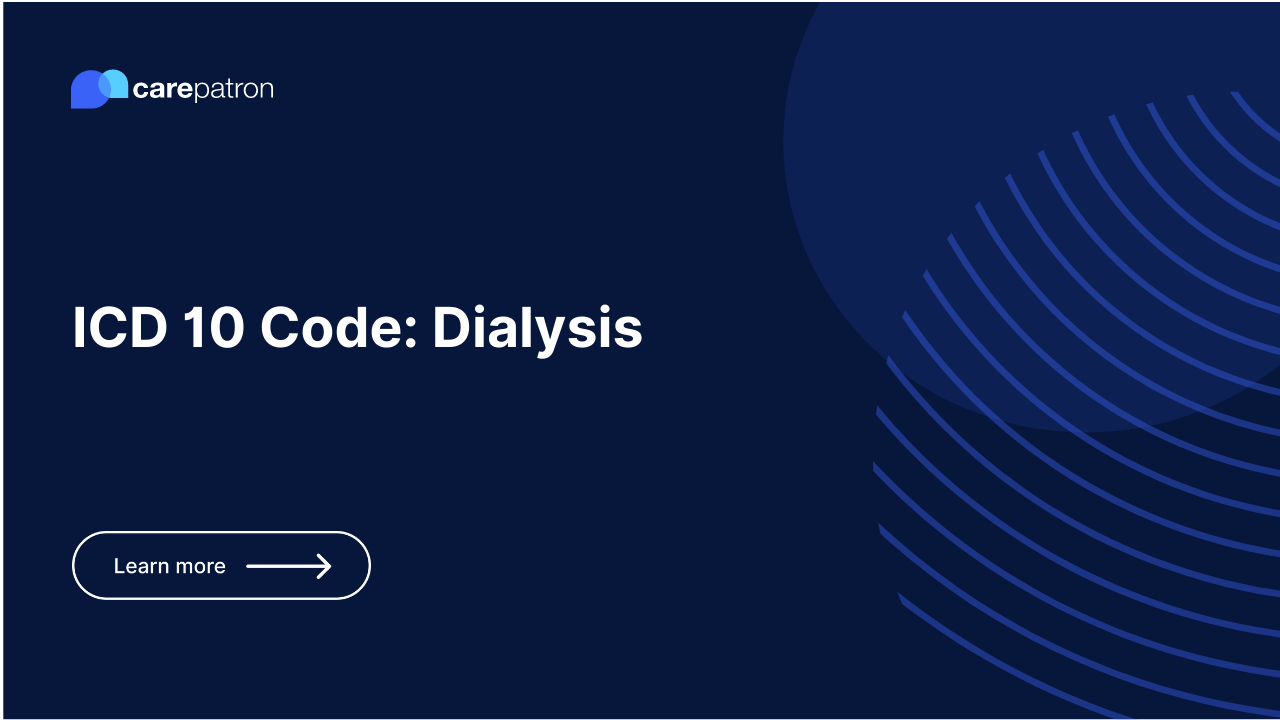 carepatron

ICD 10 Code: Dialysis

Learn more